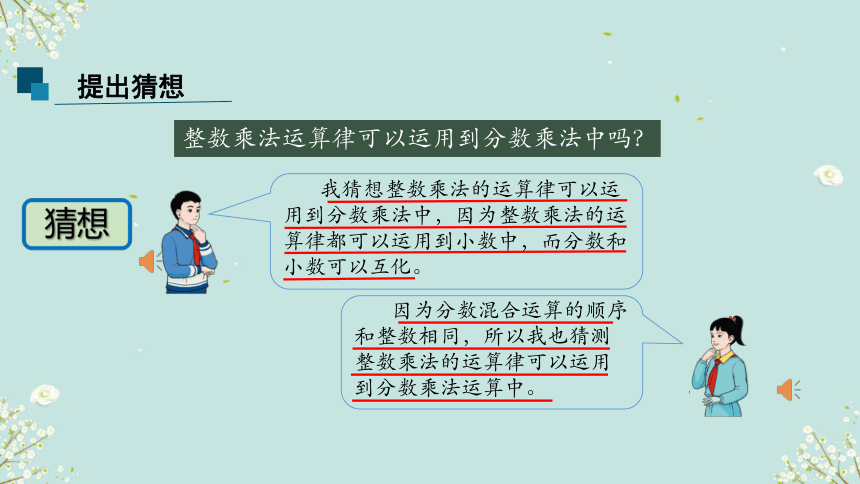 提出猜想

整数乘法运算律可以运用到分数乘法中吗?

猜想

我猜想整数乘法的运算律可以运用到分数乘法中，因为整数乘法的运算律都可以运用到小数中，而分数和小数可以互化。

因为分数混合运算的顺序和整数相同，所以我也猜测整数乘法的运算律可以运用到分数乘法运算中。